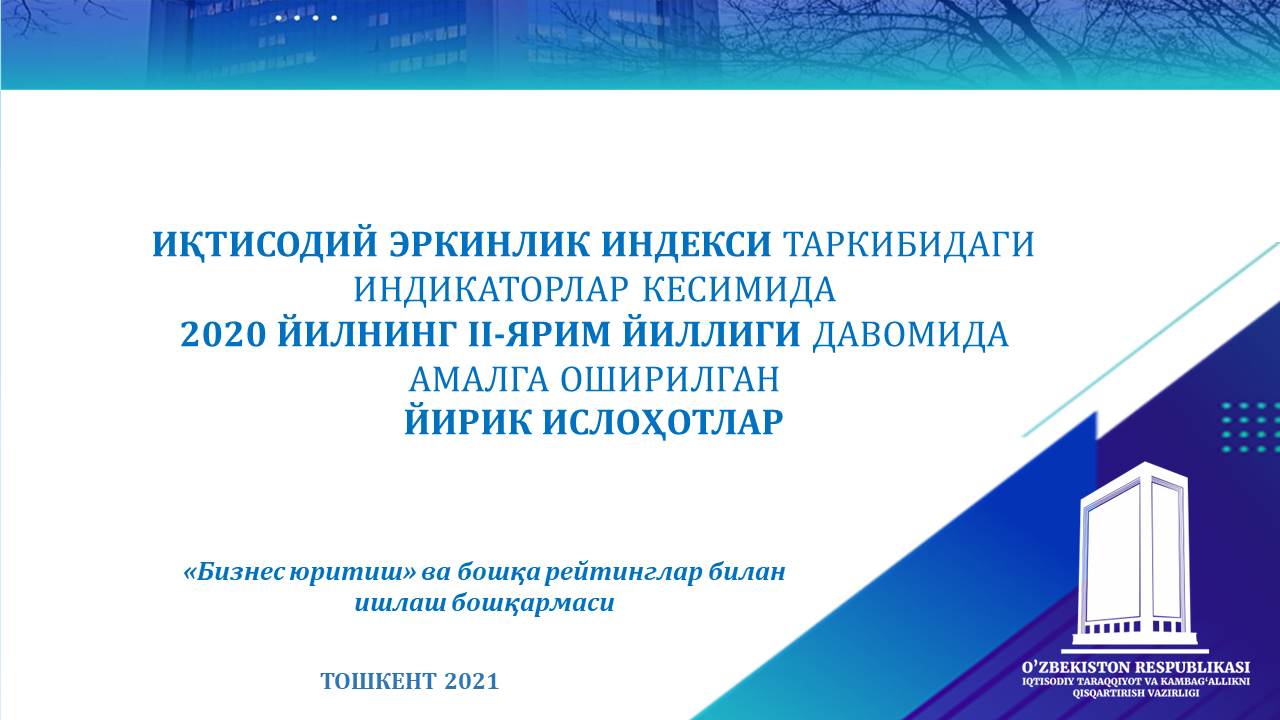 ИҚТИСОДИЙ ЭРКИНЛИК ИНДЕКСИ ТАРКИБИДАГИ ИНДИКАТОРЛАР КЕСИМИДА
2020 ЙИЛНИНГ II-ЯРИМ ЙИЛЛИГИ ДАВОМИДА АМАЛГА ОШИРИЛГАН
ЙИРИК ИСЛОҲОТЛАР

«Бизнес юритиш» ва бошқа рейтинглар билан ишлаш бошқармаси

ТОШКЕНТ 2021

O'ZBEKISTON RESPUBLIKASI
IQTISODIY TARAQQIYOT VA KAMBAG'ALLIKNI QISQARTIRISH VAZIRLIGI